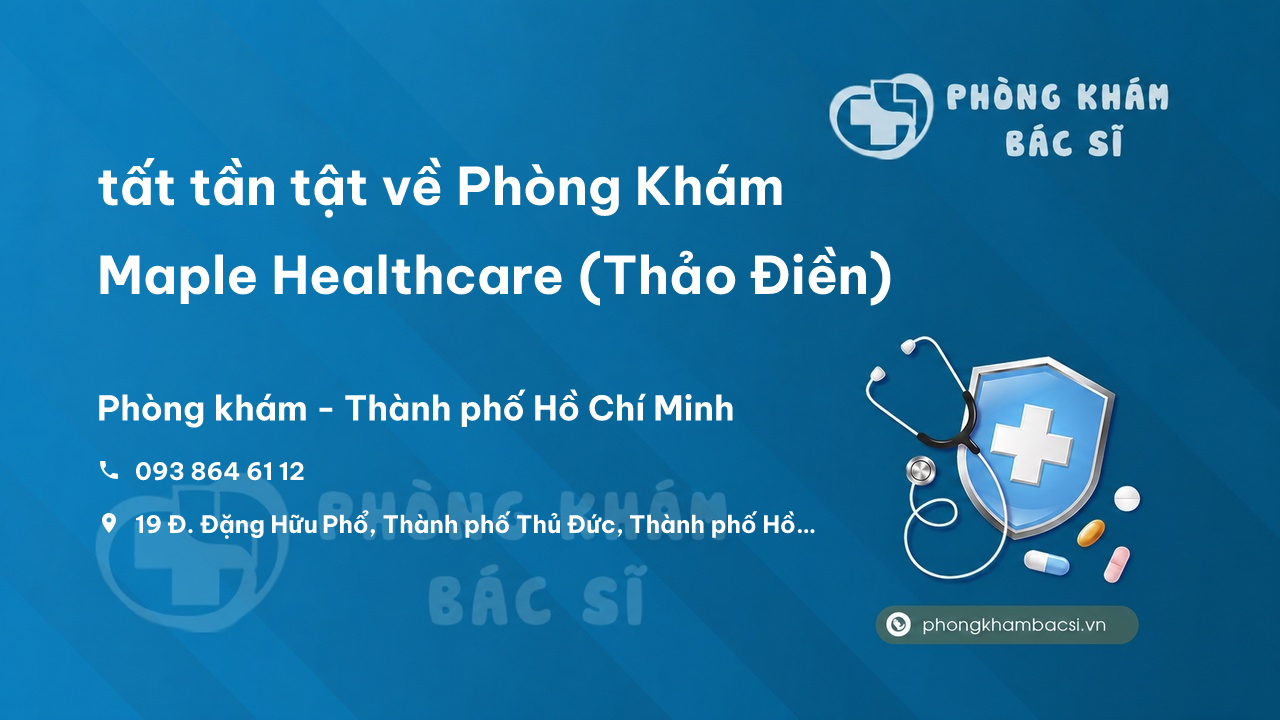 PHÒNG KHÁM
BÁC SĨ

tất tần tật về Phòng Khám Maple Healthcare (Thảo Điền)

Phòng khám - Thành phố Hồ Chí Minh

093 864 61 12

19 Đ. Đặng Hữu Phổ, Thành phố Thủ Đức, Thành phố Hồ...

PHÒNG KHÁM
BÁC SĨ

phongkhambacsi.vn